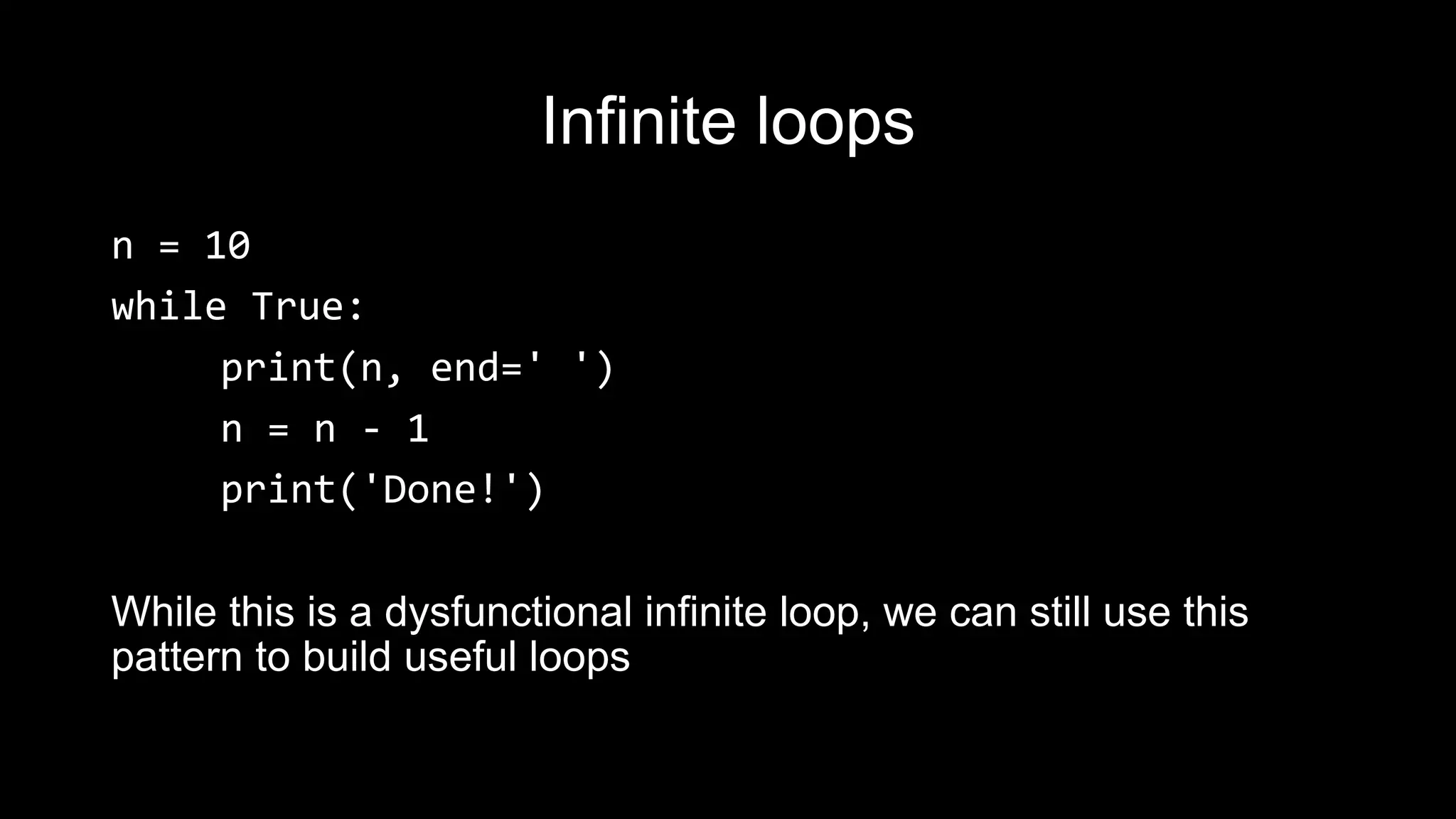 Infinite loops

n = 10
while True:
    print(n, end=' ')
    n = n - 1
    print('Done!')

While this is a dysfunctional infinite loop, we can still use this pattern to build useful loops